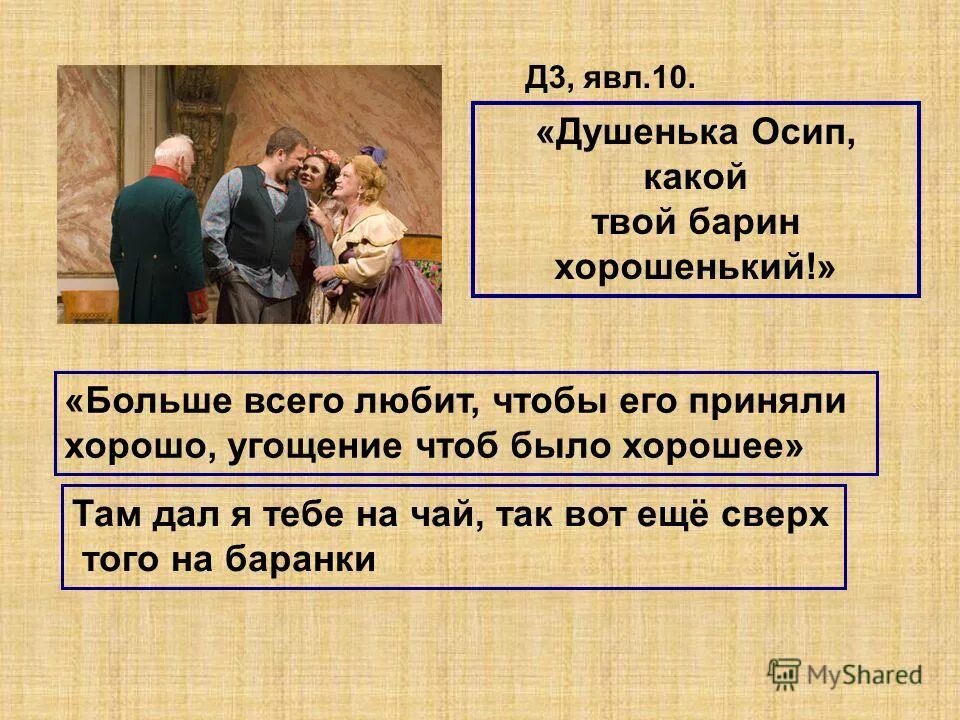 Д3, явл.10.

«Душенька Осип, какой твой барин хорошенький!»

«Больше всего любит, чтобы его приняли хорошо, угощение чтоб было хорошее»

Там дал я тебе на чай, так вот ещё сверх того на баранки

MyShared